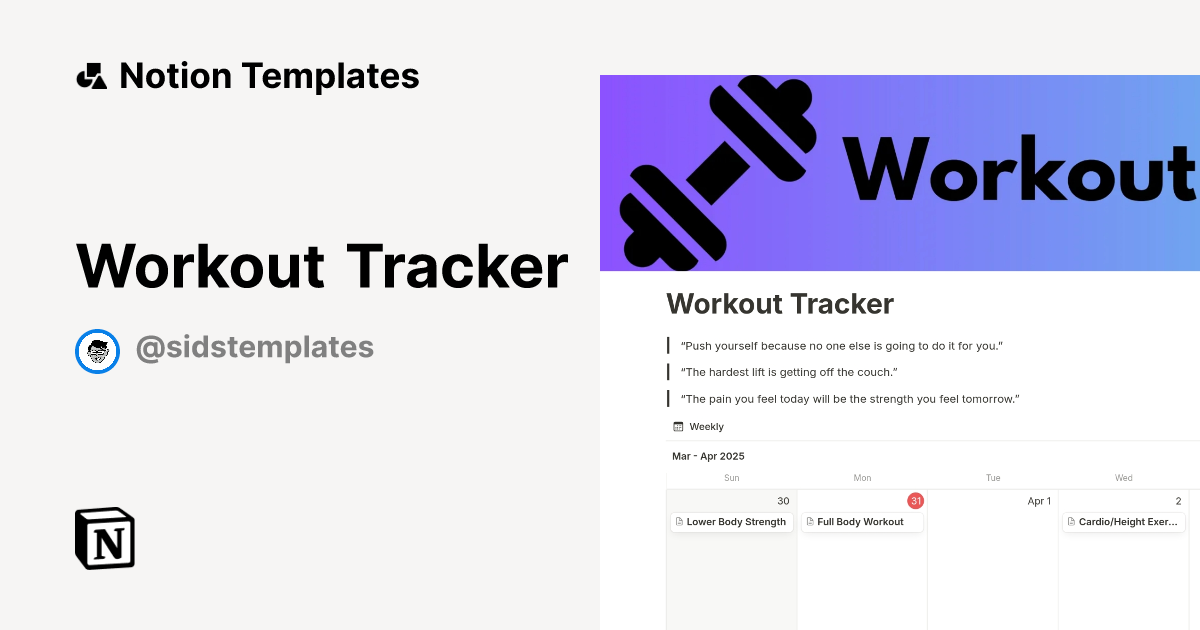 Notion Templates

Workout Tracker

@sidstemplates

N

Workout

Workout Tracker

"Push yourself because no one else is going to do it for you."

"The hardest lift is getting off the couch."

"The pain you feel today will be the strength you feel tomorrow."

Weekly

Mar - Apr 2025

| Sun | Mon | Tue | Wed |
|---|---|---|---|
| 30 | 31 | Apr 1 | 2 |
| Lower Body Strength | Full Body Workout | | Cardio/Height Exer... |